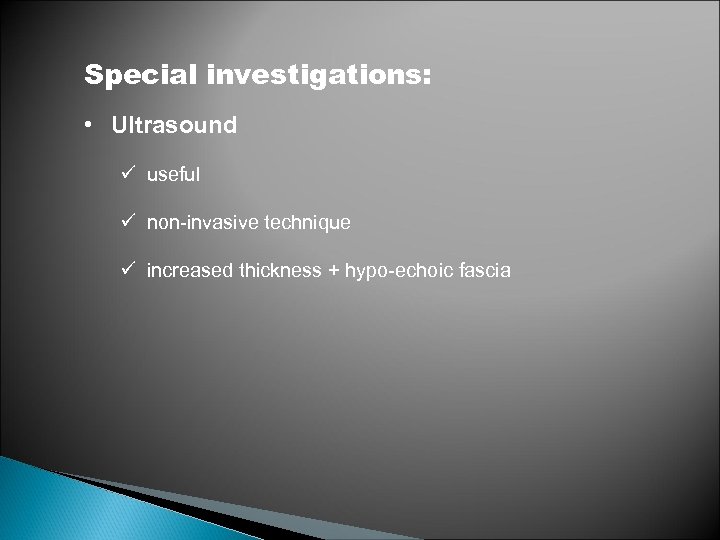 Special investigations:

• Ultrasound

✓ useful

✓ non-invasive technique

✓ increased thickness + hypo-echoic fascia